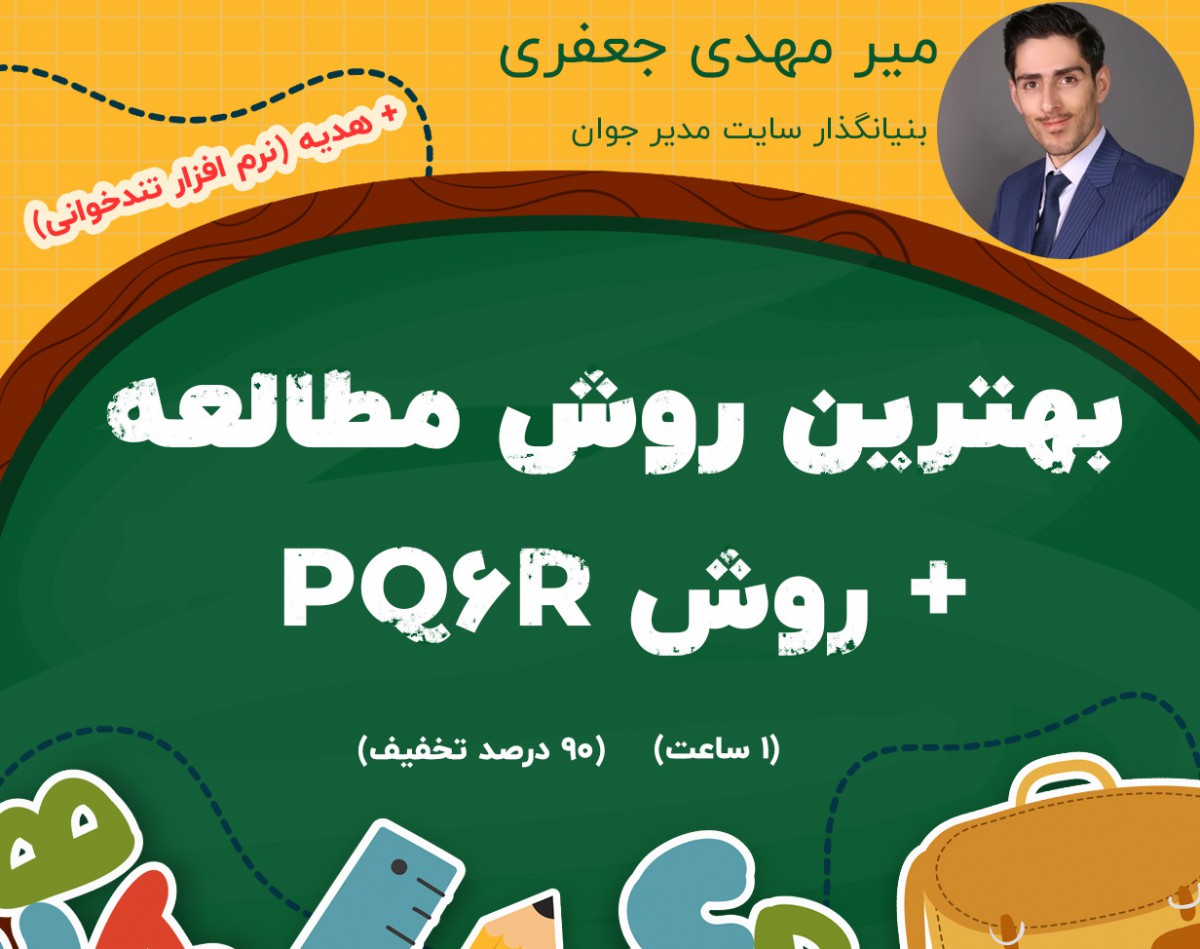 میر مهدی جعفری
بنیانگذار سایت مدیر جوان

+ هدیه (نرم افزار تندخوانی)

بهترین روش مطالعه
+ روش PQ۶R

(۱ ساعت) (۹۰ درصد تخفیف)